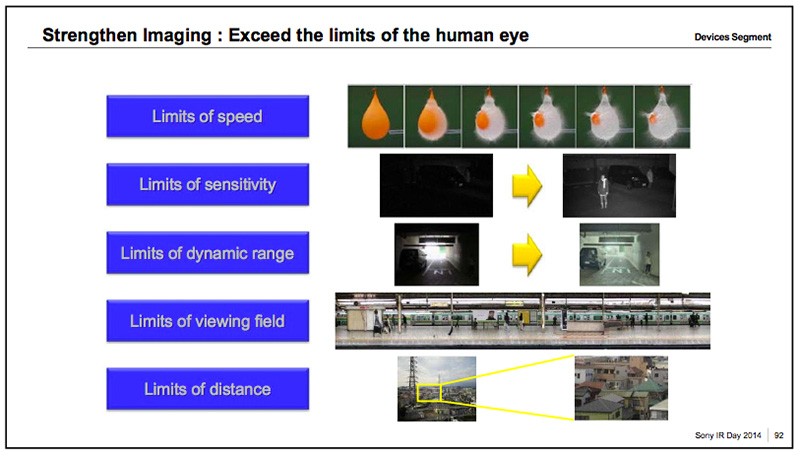 Strengthen Imaging : Exceed the limits of the human eye

Devices Segment

Limits of speed

Limits of sensitivity

Limits of dynamic range

Limits of viewing field

Limits of distance

Sony IR Day 2014 | 92